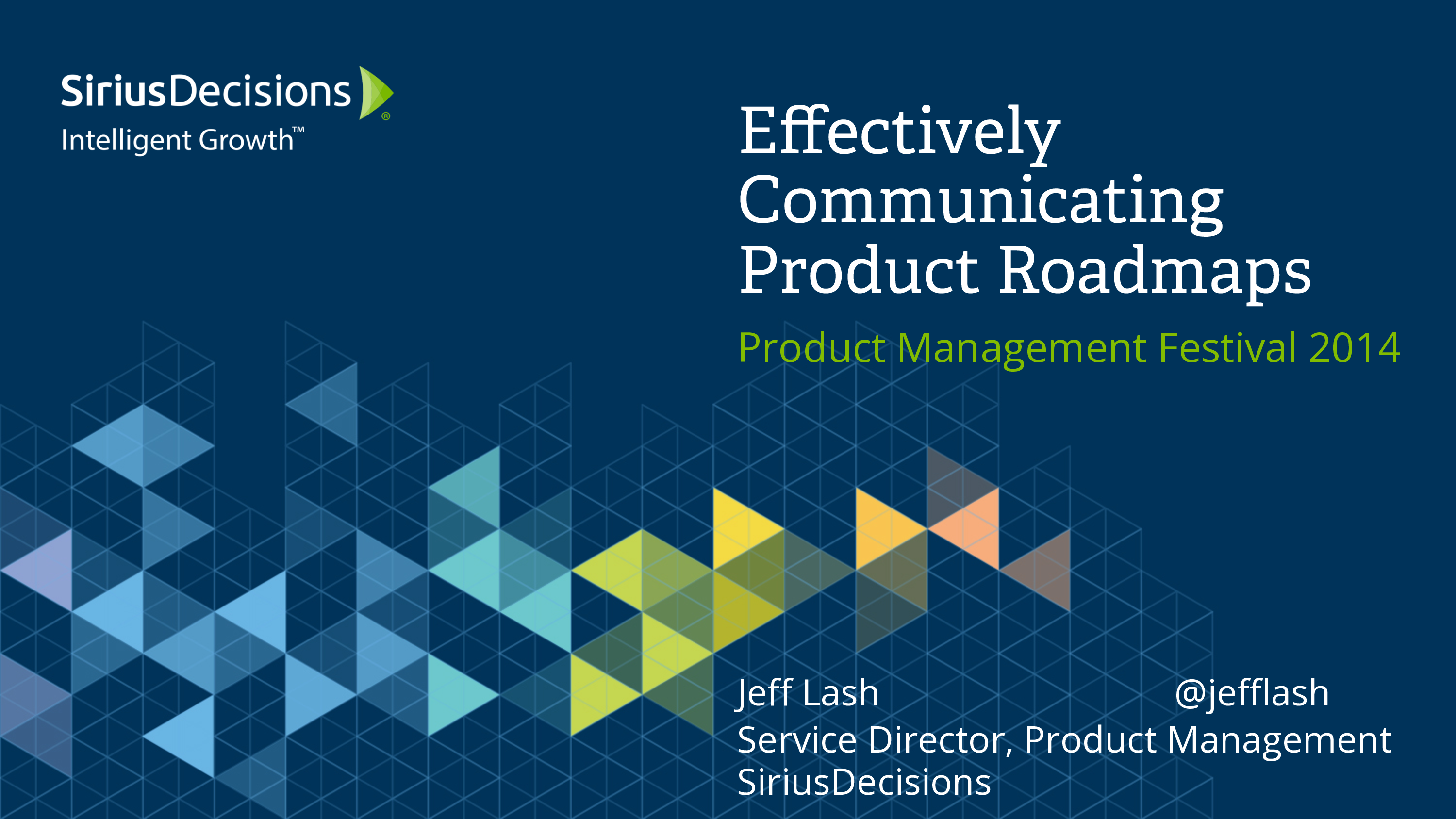 SiriusDecisions®
Intelligent Growth™

Effectively Communicating Product Roadmaps

Product Management Festival 2014

Jeff Lash @jefflash
Service Director, Product Management
SiriusDecisions